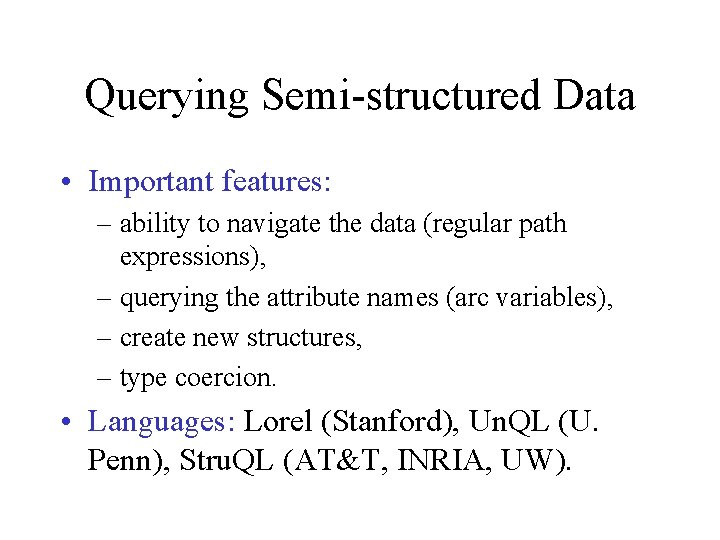 Querying Semi-structured Data

• Important features:
 – ability to navigate the data (regular path expressions),
 – querying the attribute names (arc variables),
 – create new structures,
 – type coercion.

• Languages: Lorel (Stanford), UnQL (U. Penn), StruQL (AT&T, INRIA, UW).